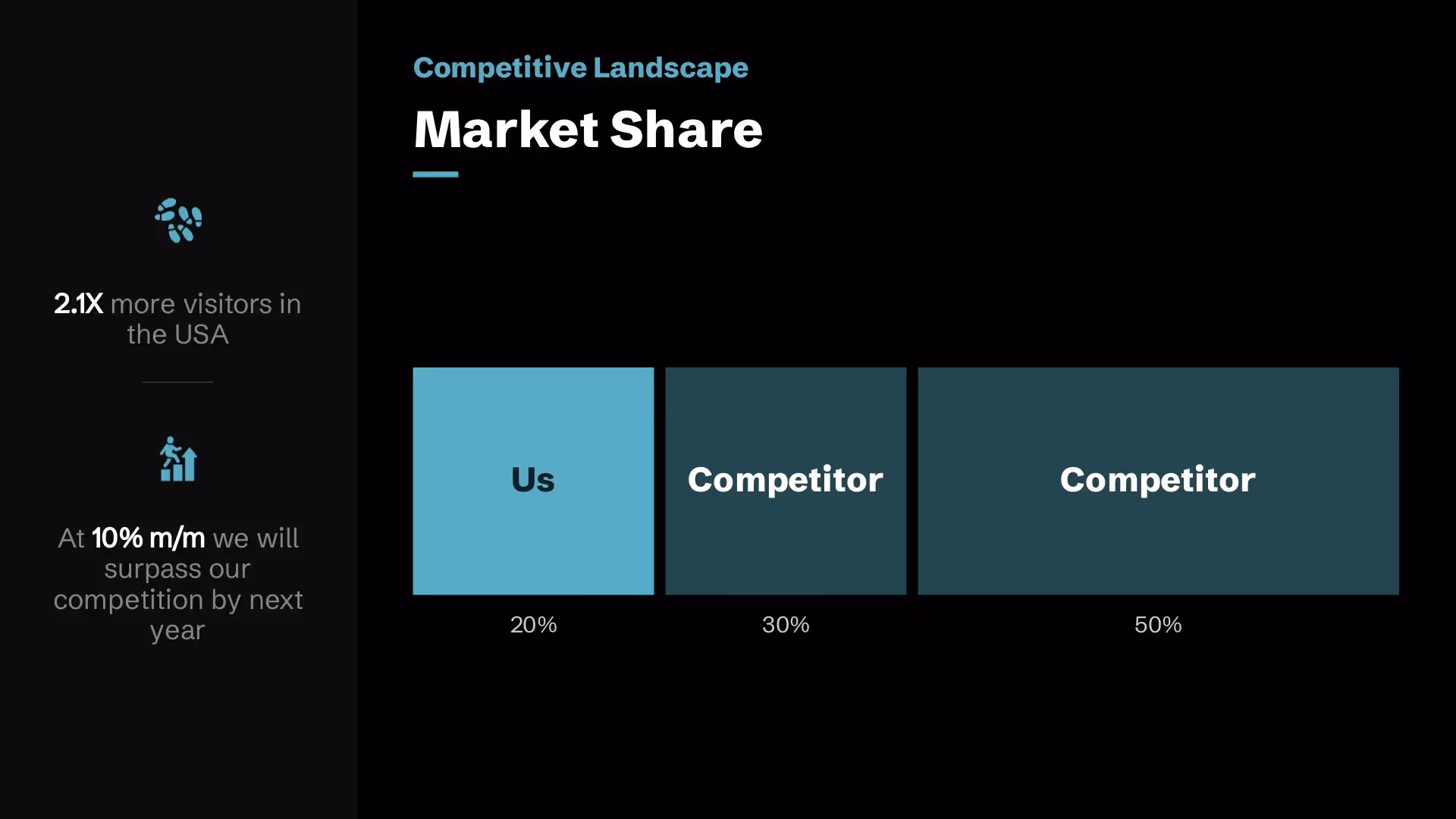 2.1X more visitors in the USA

At 10% m/m we will surpass our competition by next year

Competitive Landscape

Market Share

Us

Competitor

Competitor

20%

30%

50%